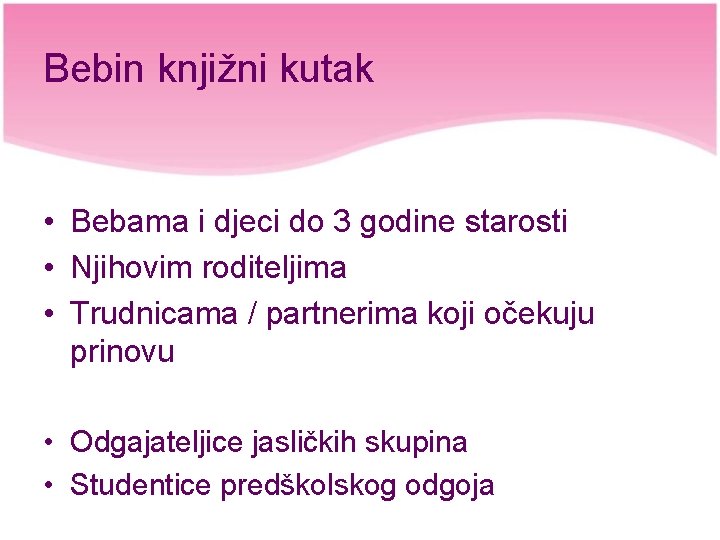 Bebin knjižni kutak

• Bebama i djeci do 3 godine starosti
• Njihovim roditeljima
• Trudnicama / partnerima koji očekuju prinovu

• Odgajateljice jasličkih skupina
• Studentice predškolskog odgoja